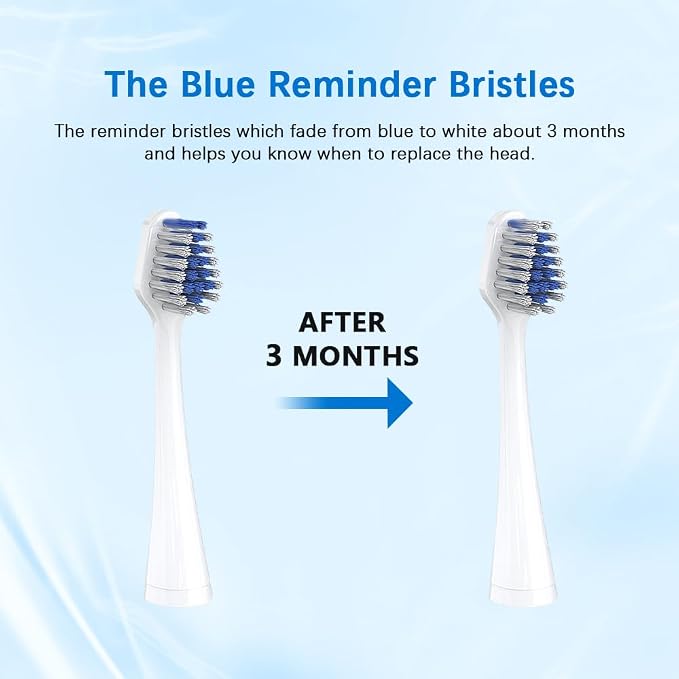 The Blue Reminder Bristles

The reminder bristles which fade from blue to white about 3 months and helps you know when to replace the head.

AFTER
3 MONTHS